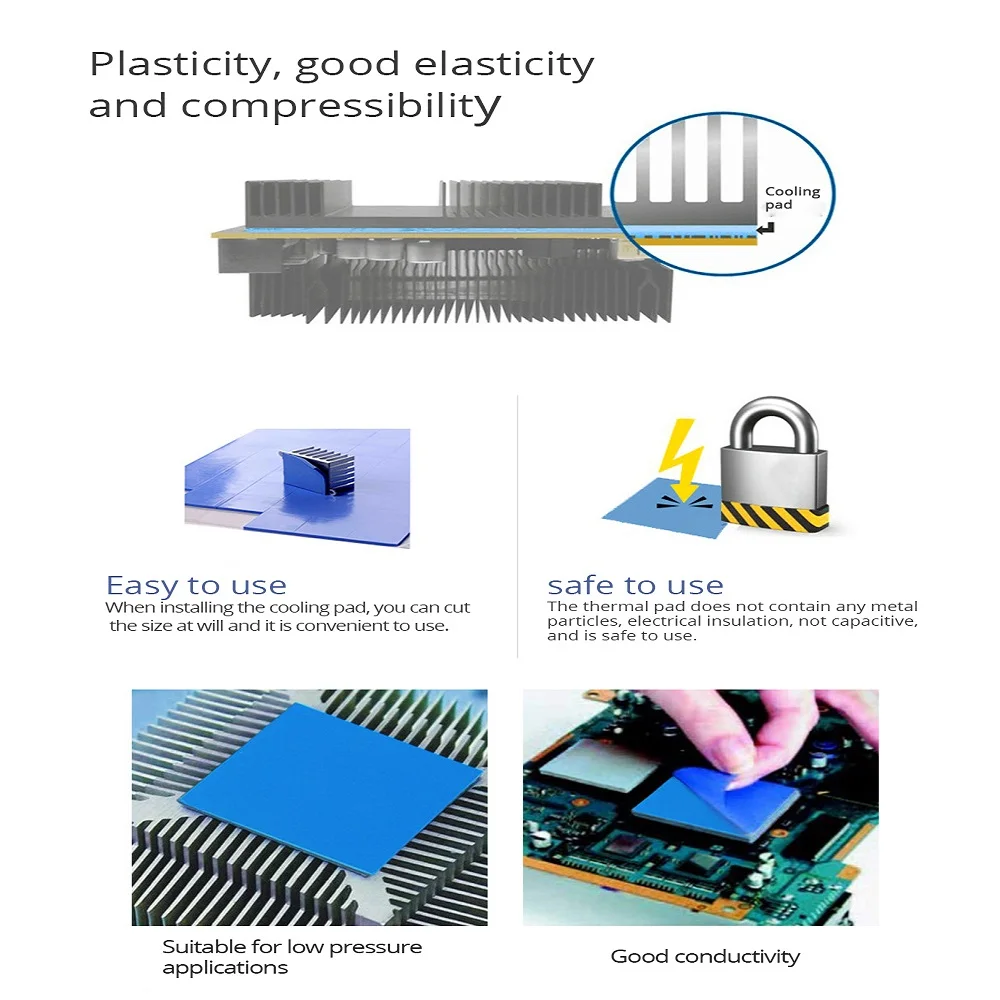 Plasticity, good elasticity and compressibility

Cooling pad

Easy to use
When installing the cooling pad, you can cut the size at will and it is convenient to use.

safe to use
The thermal pad does not contain any metal particles, electrical insulation, not capacitive, and is safe to use.

Suitable for low pressure applications

Good conductivity